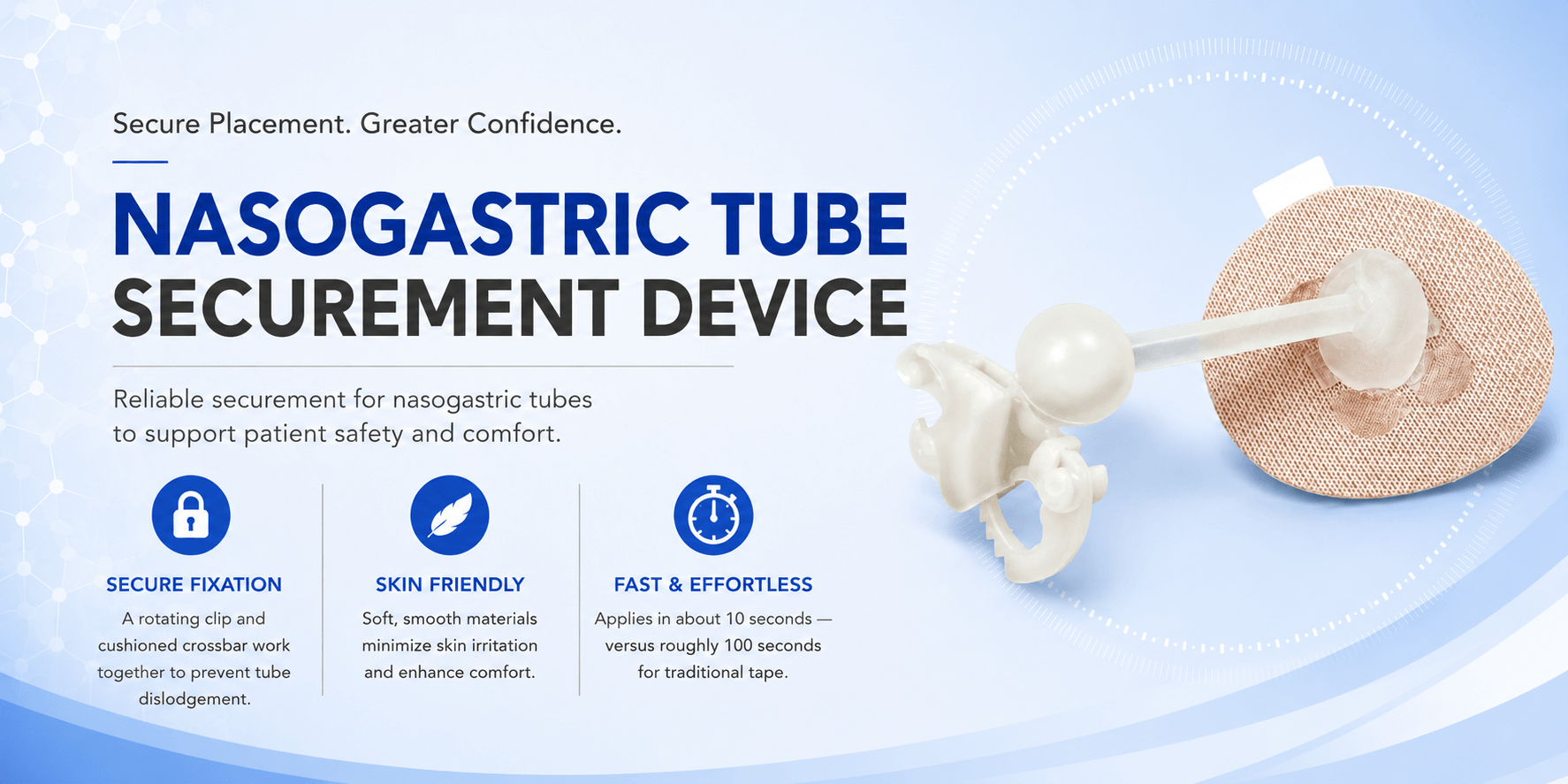 Secure Placement. Greater Confidence.

NASOGASTRIC TUBE
SECUREMENT DEVICE

Reliable securement for nasogastric tubes to support patient safety and comfort.

SECURE FIXATION
A rotating clip and cushioned crossbar work together to prevent tube dislodgement.

SKIN FRIENDLY
Soft, smooth materials minimize skin irritation and enhance comfort.

FAST & EFFORTLESS
Applies in about 10 seconds — versus roughly 100 seconds for traditional tape.